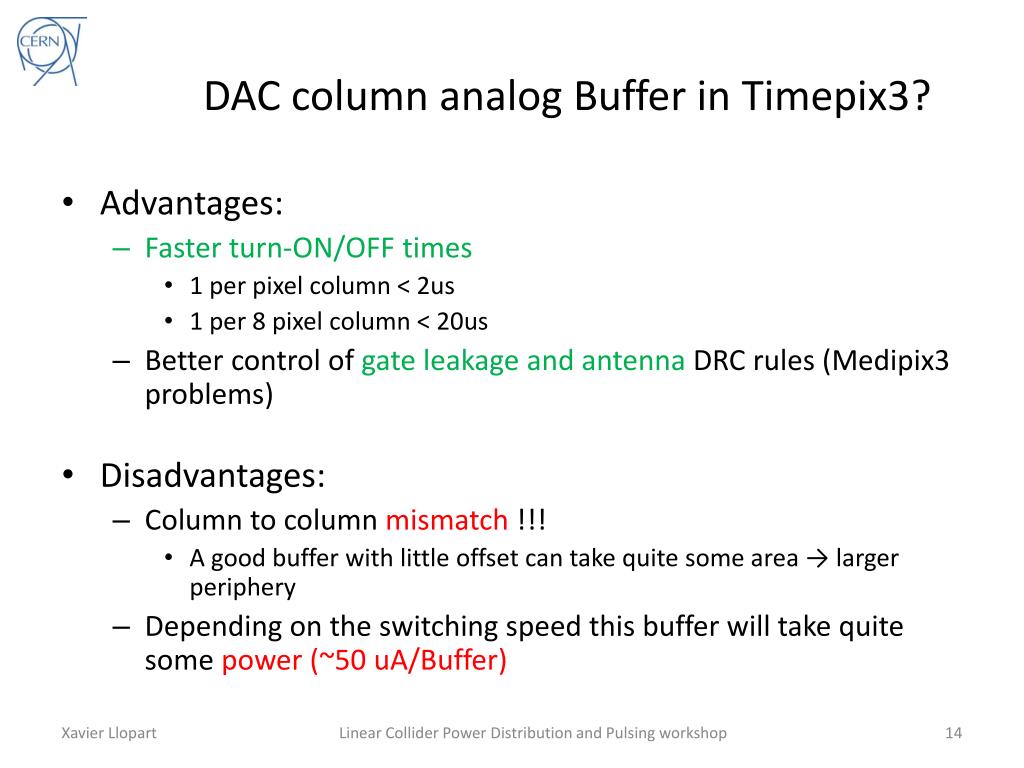 CERN

DAC column analog Buffer in Timepix3?

• Advantages:
– Faster turn-ON/OFF times
• 1 per pixel column < 2us
• 1 per 8 pixel column < 20us
– Better control of gate leakage and antenna DRC rules (Medipix3 problems)

• Disadvantages:
– Column to column mismatch !!!
• A good buffer with little offset can take quite some area → larger periphery
– Depending on the switching speed this buffer will take quite some power (~50 uA/Buffer)

Xavier Llopart

Linear Collider Power Distribution and Pulsing workshop

14